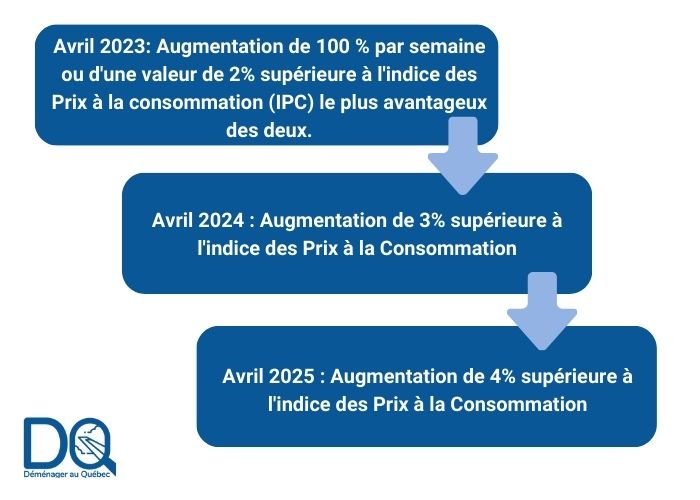 Avril 2023: Augmentation de 100 % par semaine ou d'une valeur de 2% supérieure à l'indice des Prix à la consommation (IPC) le plus avantageux des deux.

Avril 2024 : Augmentation de 3% supérieure à l'indice des Prix à la Consommation

Avril 2025 : Augmentation de 4% supérieure à l'indice des Prix à la Consommation

DQ
Déménager au Québec